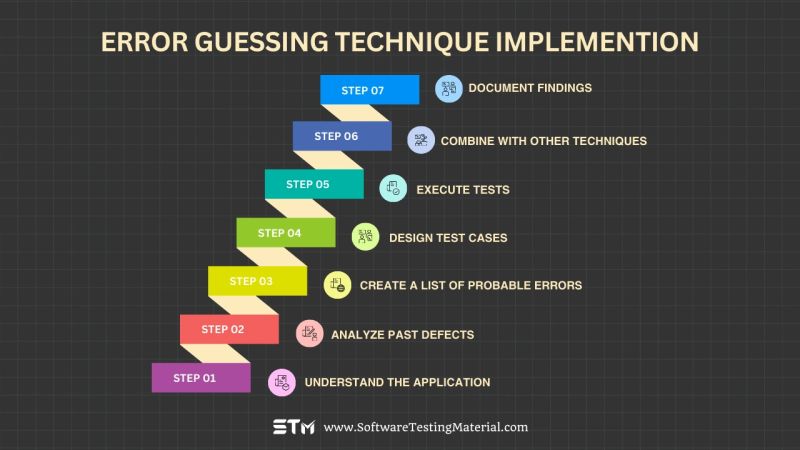 ERROR GUESSING TECHNIQUE IMPLEMENTION

STEP 07 DOCUMENT FINDINGS

STEP 06 COMBINE WITH OTHER TECHNIQUES

STEP 05 EXECUTE TESTS

STEP 04 DESIGN TEST CASES

STEP 03 CREATE A LIST OF PROBABLE ERRORS

STEP 02 ANALYZE PAST DEFECTS

STEP 01 UNDERSTAND THE APPLICATION

STM www.SoftwareTestingMaterial.com